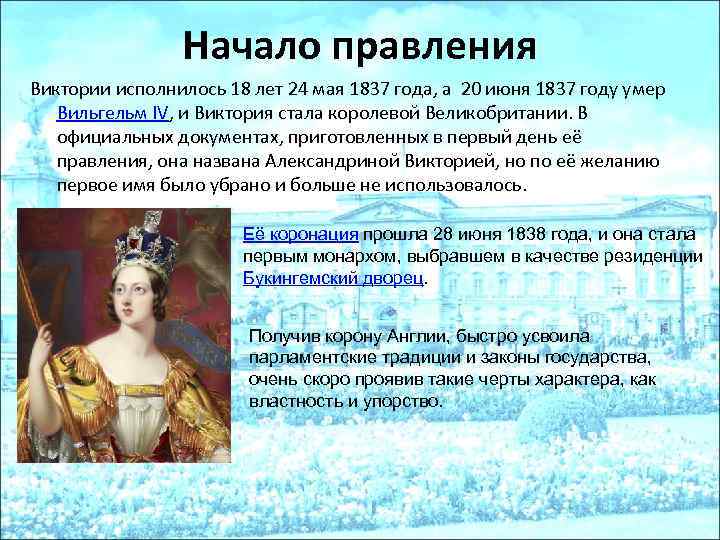 Начало правления

Виктории исполнилось 18 лет 24 мая 1837 года, а 20 июня 1837 году умер Вильгельм IV, и Виктория стала королевой Великобритании. В официальных документах, приготовленных в первый день её правления, она названа Александриной Викторией, но по её желанию первое имя было убрано и больше не использовалось.

Её коронация прошла 28 июня 1838 года, и она стала первым монархом, выбравшем в качестве резиденции Букингемский дворец.

Получив корону Англии, быстро усвоила парламентские традиции и законы государства, очень скоро проявив такие черты характера, как властность и упорство.